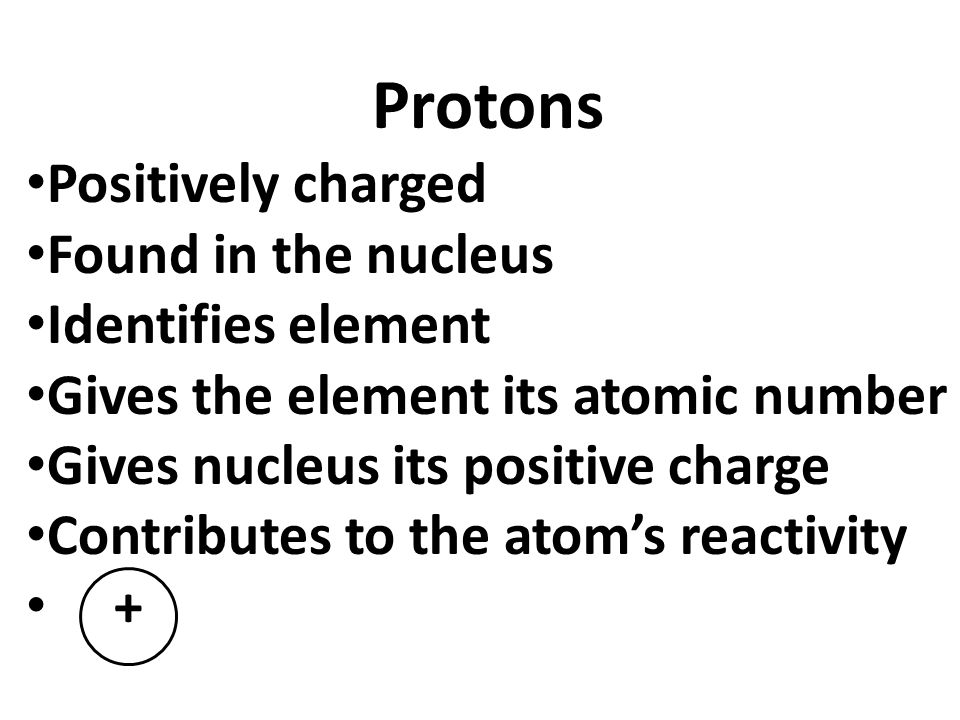 Protons

•Positively charged
•Found in the nucleus
•Identifies element
•Gives the element its atomic number
•Gives nucleus its positive charge
•Contributes to the atom’s reactivity
• +